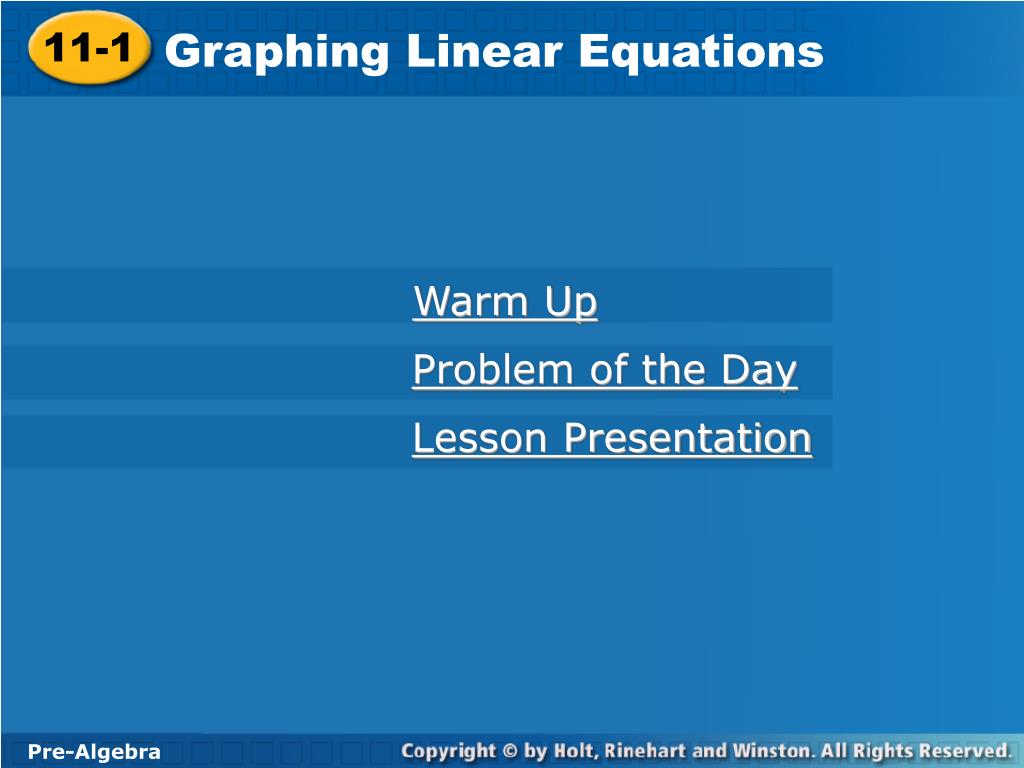 11-1 Graphing Linear Equations

Warm Up

Problem of the Day

Lesson Presentation

Pre-Algebra

Copyright © by Holt, Rinehart and Winston. All Rights Reserved.